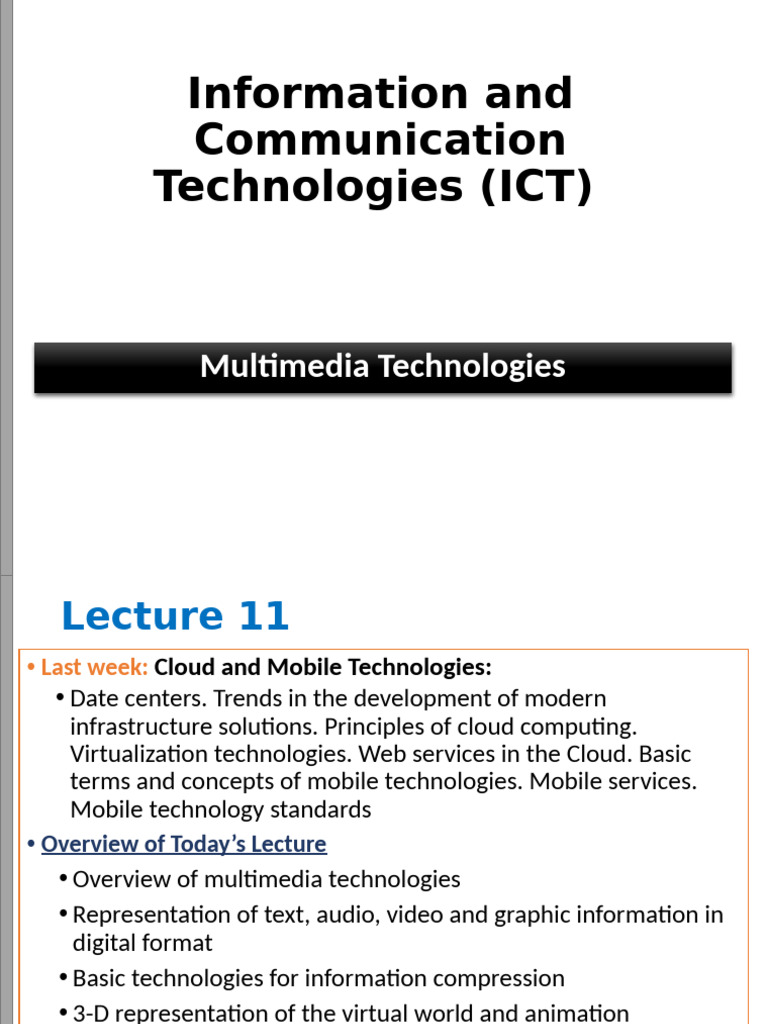 Information and Communication Technologies (ICT)

Multimedia Technologies

Lecture 11

• Last week: Cloud and Mobile Technologies:

• Date centers. Trends in the development of modern infrastructure solutions. Principles of cloud computing. Virtualization technologies. Web services in the Cloud. Basic terms and concepts of mobile technologies. Mobile services. Mobile technology standards

• Overview of Today's Lecture

• Overview of multimedia technologies

• Representation of text, audio, video and graphic information in digital format

• Basic technologies for information compression

• 3-D representation of the virtual world and animation